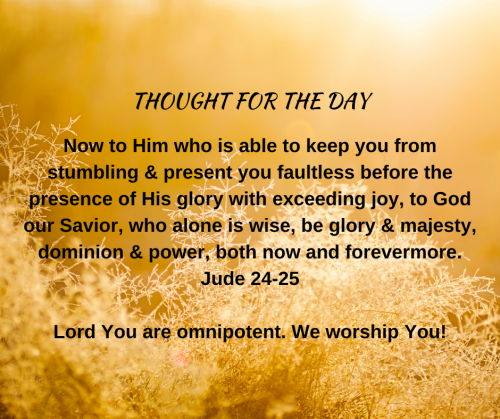 THOUGHT FOR THE DAY

Now to Him who is able to keep you from stumbling & present you faultless before the presence of His glory with exceeding joy, to God our Savior, who alone is wise, be glory & majesty, dominion & power, both now and forevermore.
Jude 24-25

Lord You are omnipotent. We worship You!